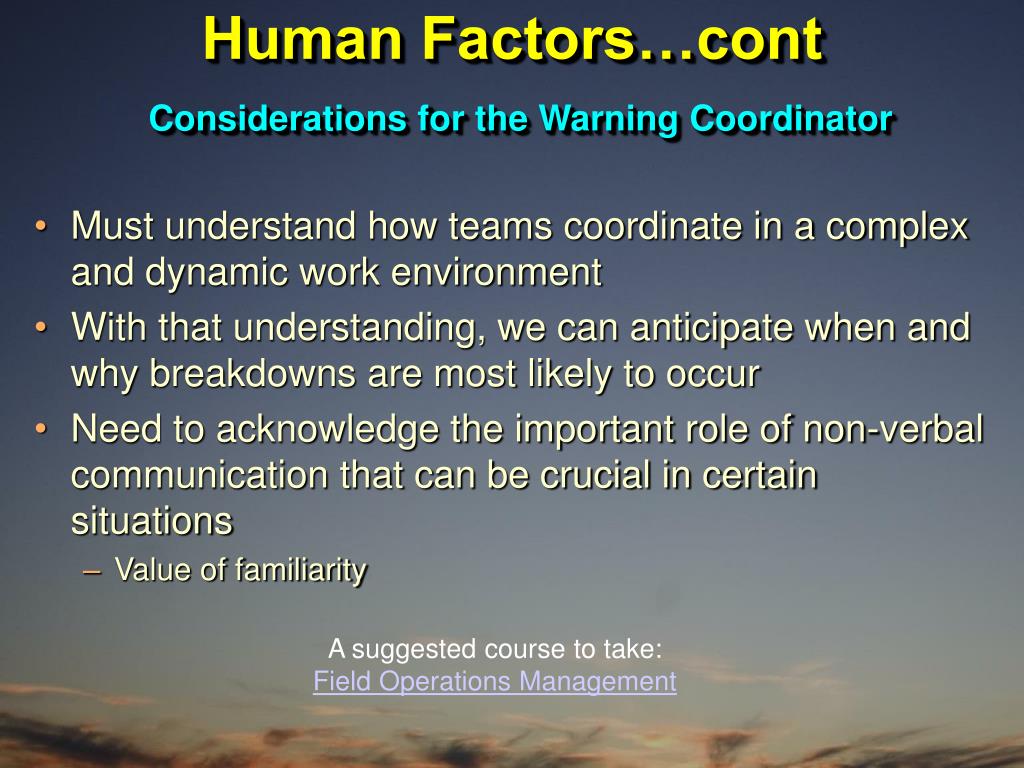 Human Factors…cont

Considerations for the Warning Coordinator

• Must understand how teams coordinate in a complex and dynamic work environment
• With that understanding, we can anticipate when and why breakdowns are most likely to occur
• Need to acknowledge the important role of non-verbal communication that can be crucial in certain situations
– Value of familiarity

A suggested course to take:
Field Operations Management